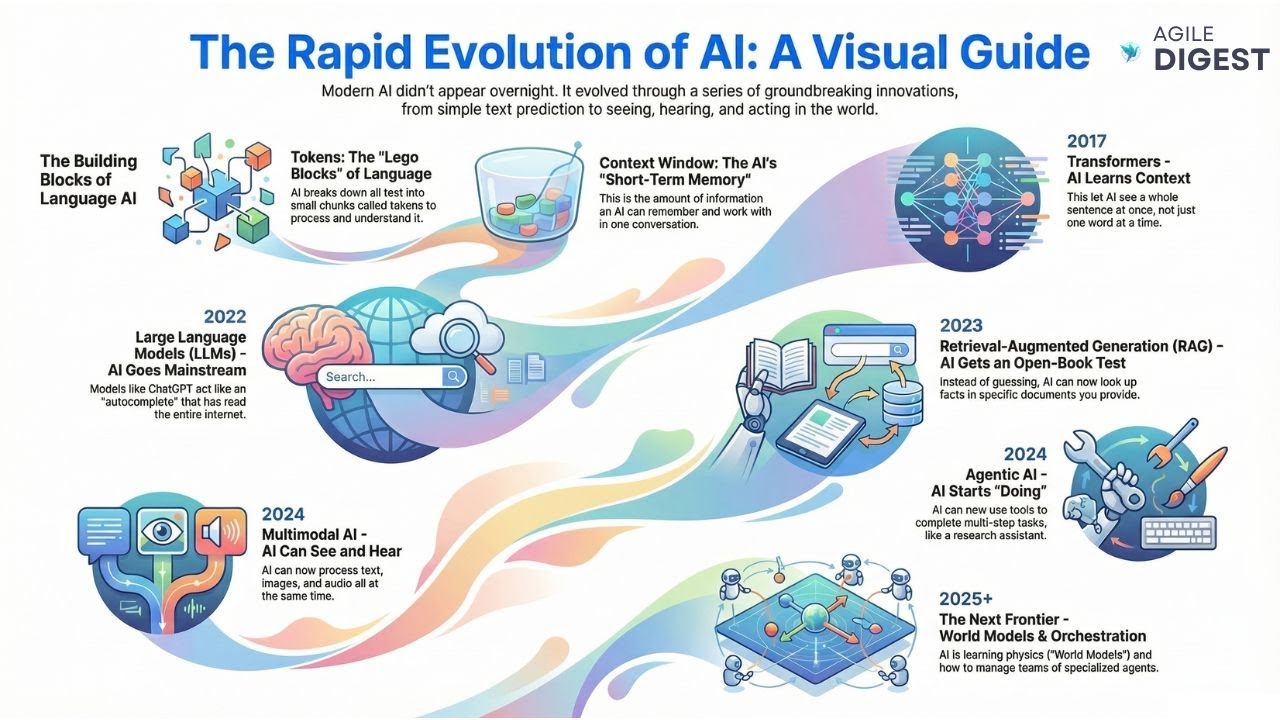 The Rapid Evolution of AI: A Visual Guide

AGILE DIGEST

Modern AI didn't appear overnight. It evolved through a series of groundbreaking innovations, from simple text prediction to seeing, hearing, and acting in the world.

The Building Blocks of Language AI

Tokens: The "Lego Blocks" of Language
AI breaks down all test into small chunks called tokens to process and understand it.

Context Window: The AI's "Short-Term Memory"
This is the amount of information an AI can remember and work with in one conversation.

2017
Transformers - AI Learns Context
This let AI see a whole sentence at once, not just one word at a time.

2022
Large Language Models (LLMs) - AI Goes Mainstream
Models like ChatGPT act like an "autocomplete" that has read the entire internet.

Search...

2023
Retrieval-Augmented Generation (RAG) - AI Gets an Open-Book Test
Instead of guessing, AI can now look up facts in specific documents you provide.

2024
Agentic AI - AI Starts "Doing"
AI can new use tools to complete multi-step tasks, like a research assistant.

2024
Multimodal AI - AI Can See and Hear
AI can now process text, images, and audio all at the same time.

2025+
The Next Frontier - World Models & Orchestration
AI is learning physics ("World Models") and how to manage teams of specialized agents.